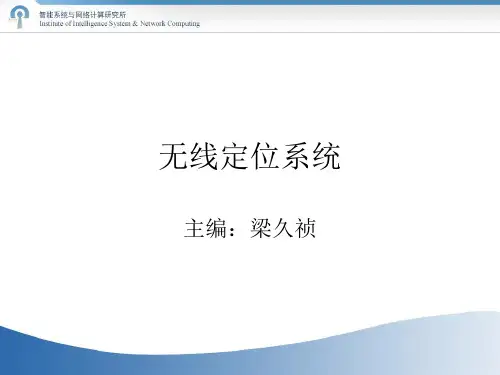 智能系统与网络计算研究所
Institute of Intelligence System & Network Computing

无线定位系统

主编：梁久祯